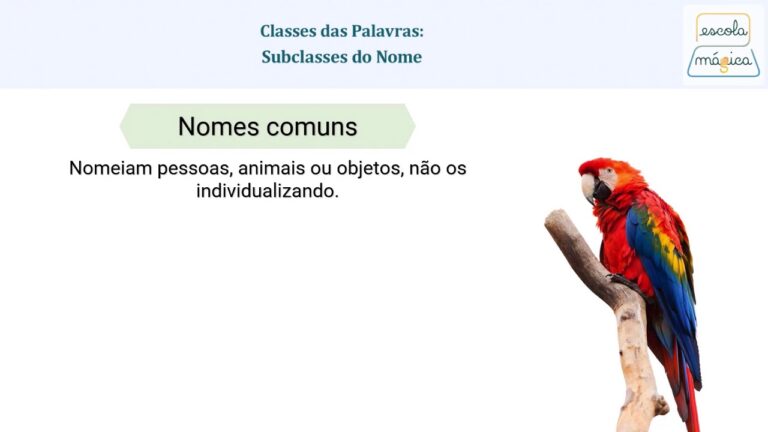 Classes das Palavras:
Subclasses do Nome

escola
mágica

Nomes comuns

Nomeiam pessoas, animais ou objetos, não os individualizando.